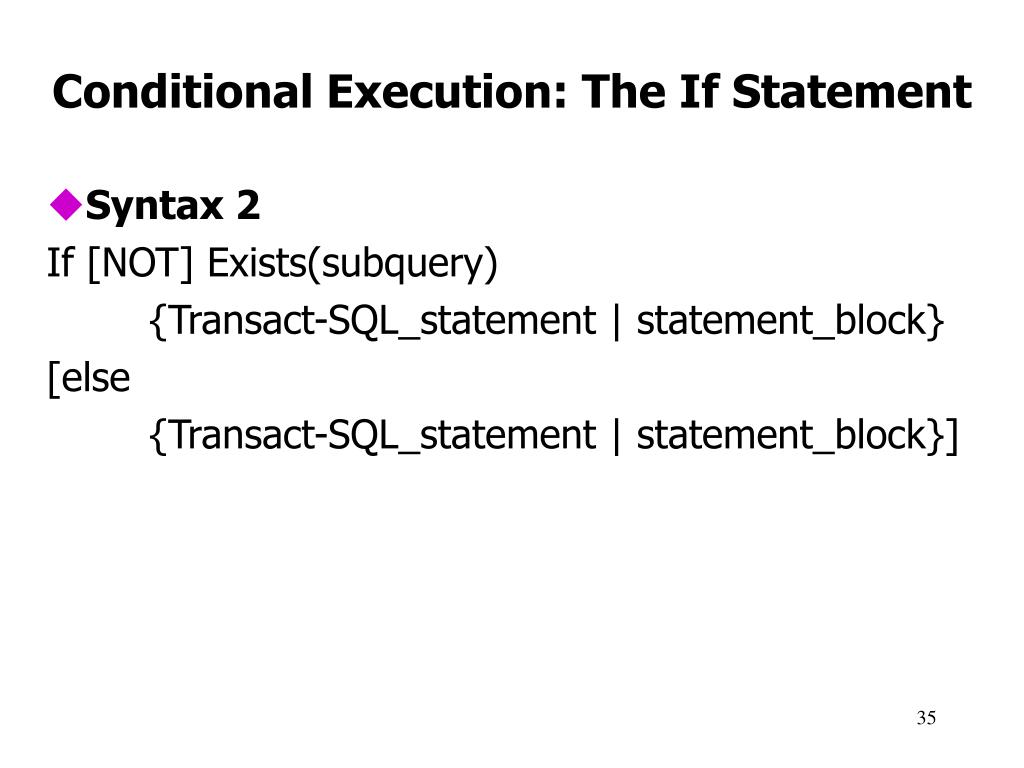 Conditional Execution: The If Statement

Syntax 2
If [NOT] Exists(subquery)
{Transact-SQL_statement | statement_block}
[else
{Transact-SQL_statement | statement_block}]

35